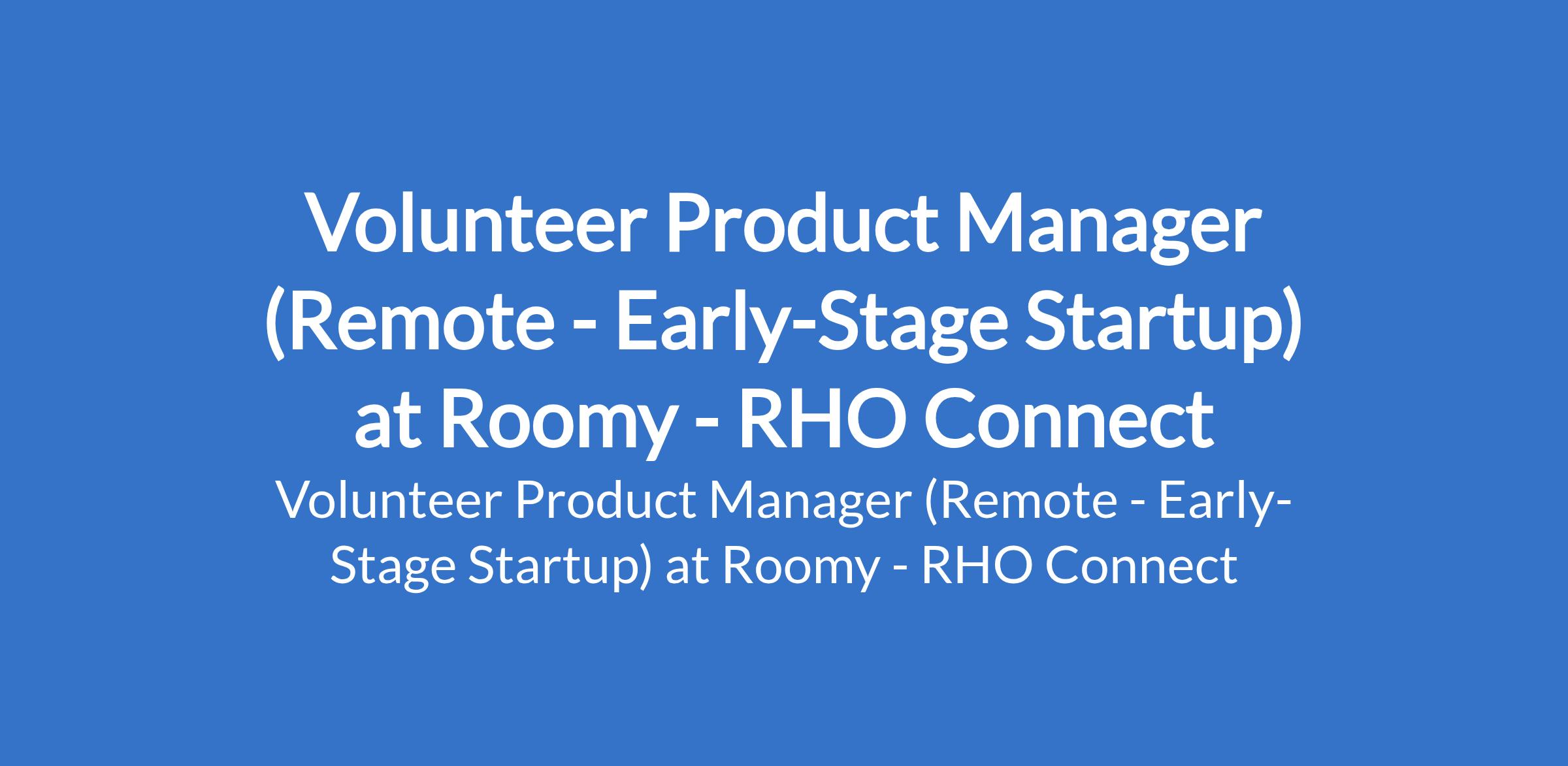 Volunteer Product Manager (Remote - Early-Stage Startup) at Roomy - RHO Connect

Volunteer Product Manager (Remote - Early-Stage Startup) at Roomy - RHO Connect